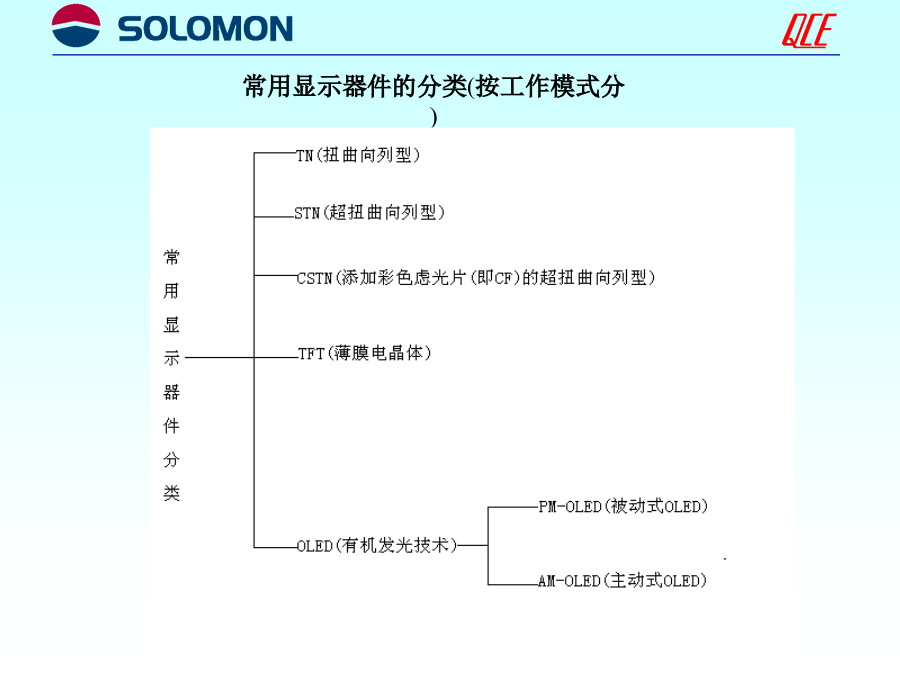 SOLOMON

QCE

常用显示器件的分类(按工作模式分)

常用显示器件分类

TN(扭曲向列型)

STN(超扭曲向列型)

CSTN(添加彩色虑光片(即CF)的超扭曲向列型)

TFT(薄膜电晶体)

OLED(有机发光技术)

PM-OLED(被动式OLED)

AM-OLED(主动式OLED)